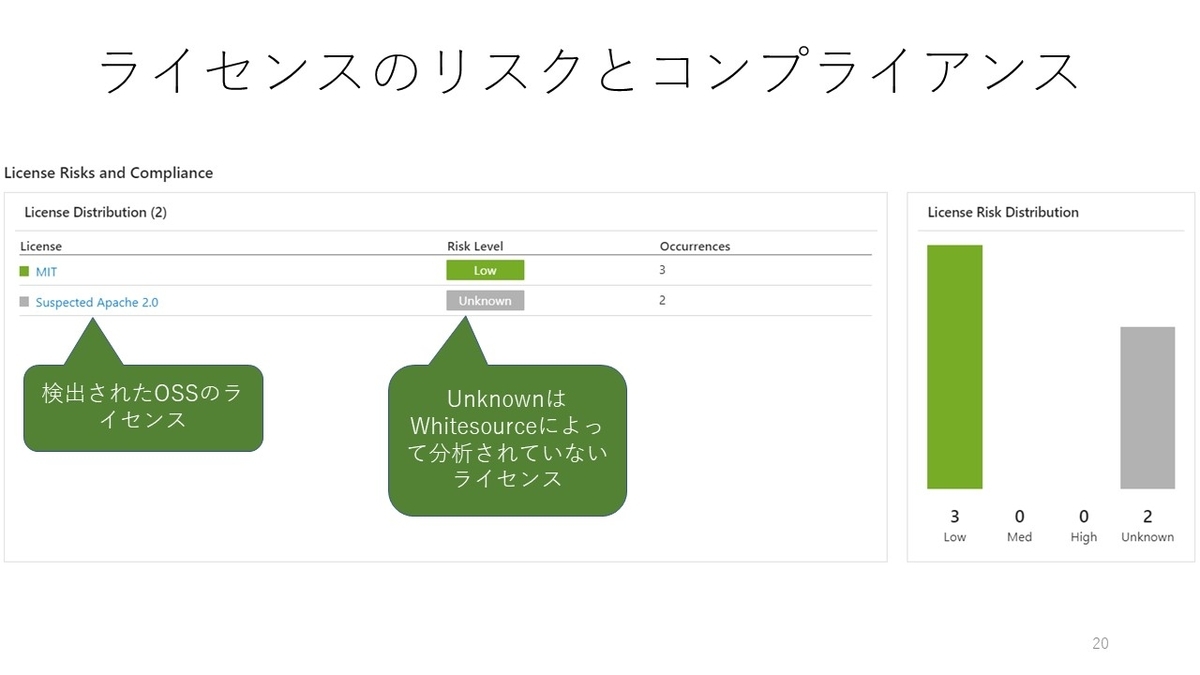 ライセンスのリスクとコンプライアンス

License Risks and Compliance

License Distribution (2)

| License | Risk Level | Occurrences |
|---|---|---|
| MIT | Low | 3 |
| Suspected Apache 2.0 | Unknown | 2 |

検出されたOSSのライセンス

UnknownはWhitesourceによって分析されていないライセンス

License Risk Distribution

3 Low
0 Med
0 High
2 Unknown

20